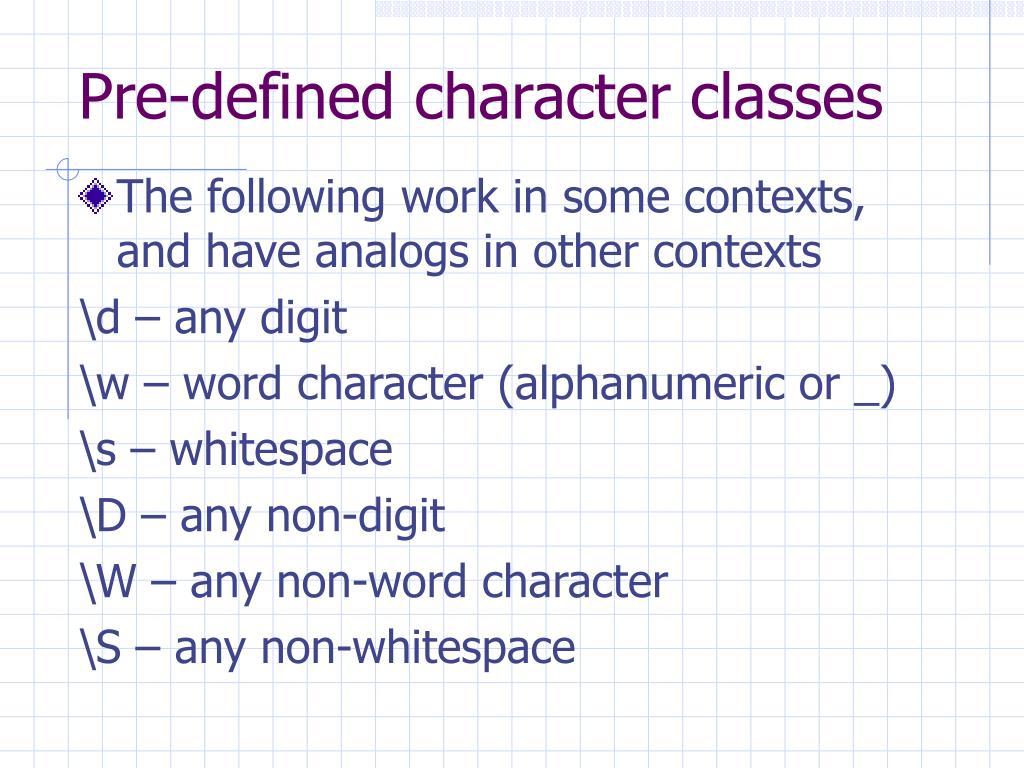 Pre-defined character classes

The following work in some contexts, and have analogs in other contexts

\d – any digit

\w – word character (alphanumeric or _)

\s – whitespace

\D – any non-digit

\W – any non-word character

\S – any non-whitespace